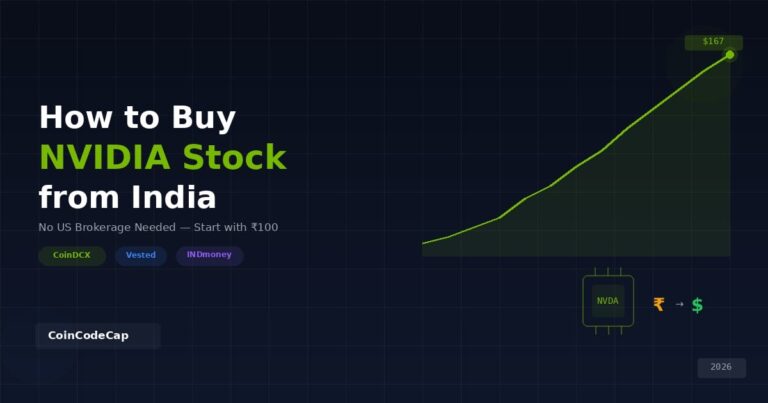 $167

How to Buy NVIDIA Stock from India

No US Brokerage Needed — Start with ₹100

CoinDCX

Vested

INDmoney

NVDA

₹ → $

CoinCodeCap

2026